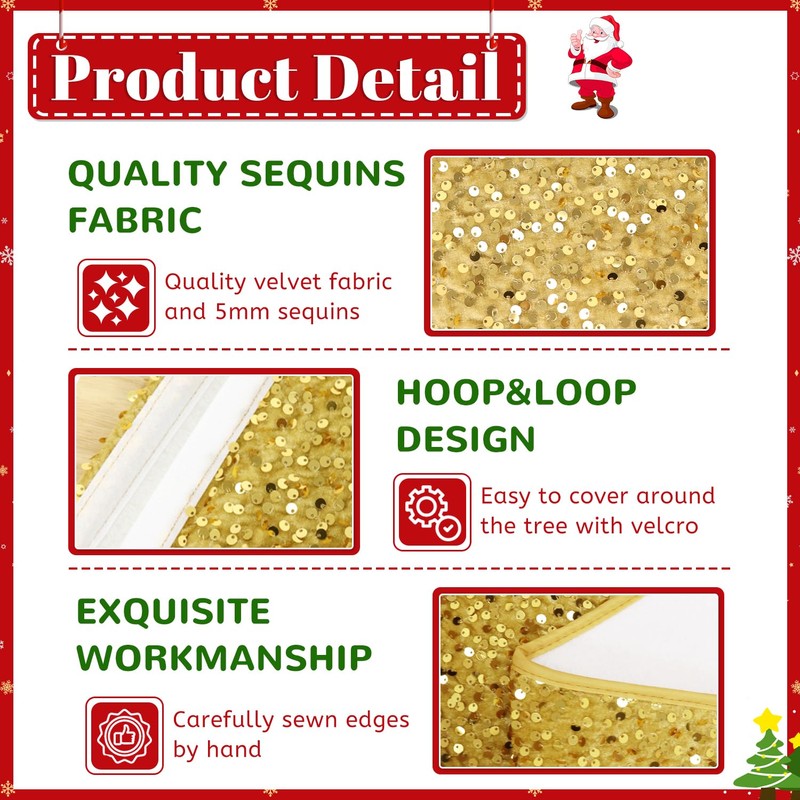 Product Detail

QUALITY SEQUINS FABRIC

Quality velvet fabric and 5mm sequins

HOOP&LOOP DESIGN

Easy to cover around the tree with velcro

EXQUISITE WORKMANSHIP

Carefully sewn edges by hand